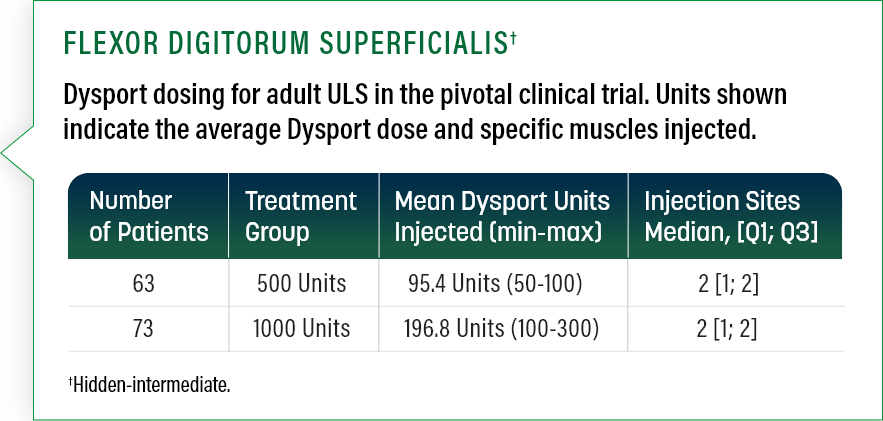 FLEXOR DIGITORUM SUPERFICIALIS†

Dysport dosing for adult ULS in the pivotal clinical trial. Units shown indicate the average Dysport dose and specific muscles injected.

| Number of Patients | Treatment Group | Mean Dysport Units Injected (min-max) | Injection Sites Median, [Q1; Q3] |
|---|---|---|---|
| 63 | 500 Units | 95.4 Units (50-100) | 2 [1; 2] |
| 73 | 1000 Units | 196.8 Units (100-300) | 2 [1; 2] |

†Hidden-intermediate.